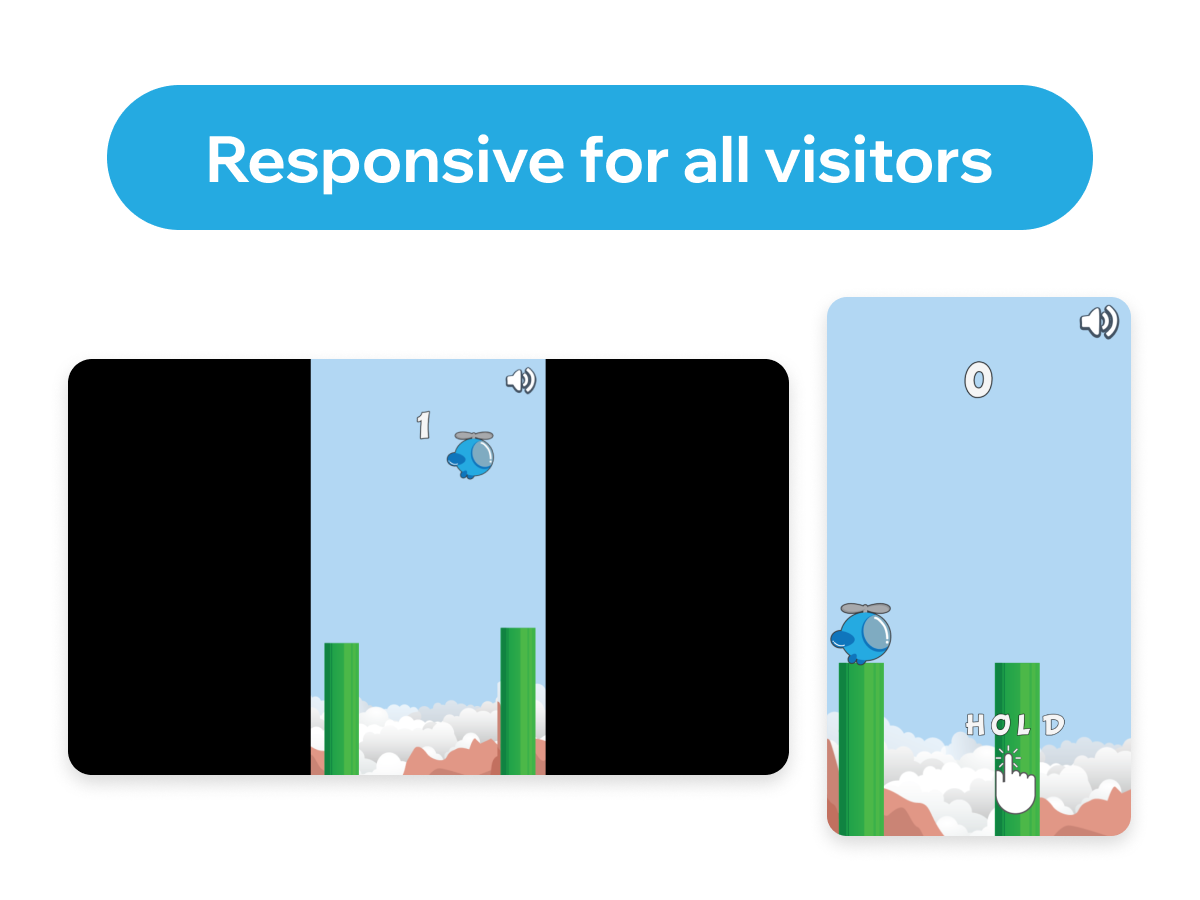 Responsive for all visitors

1

0

HOLD